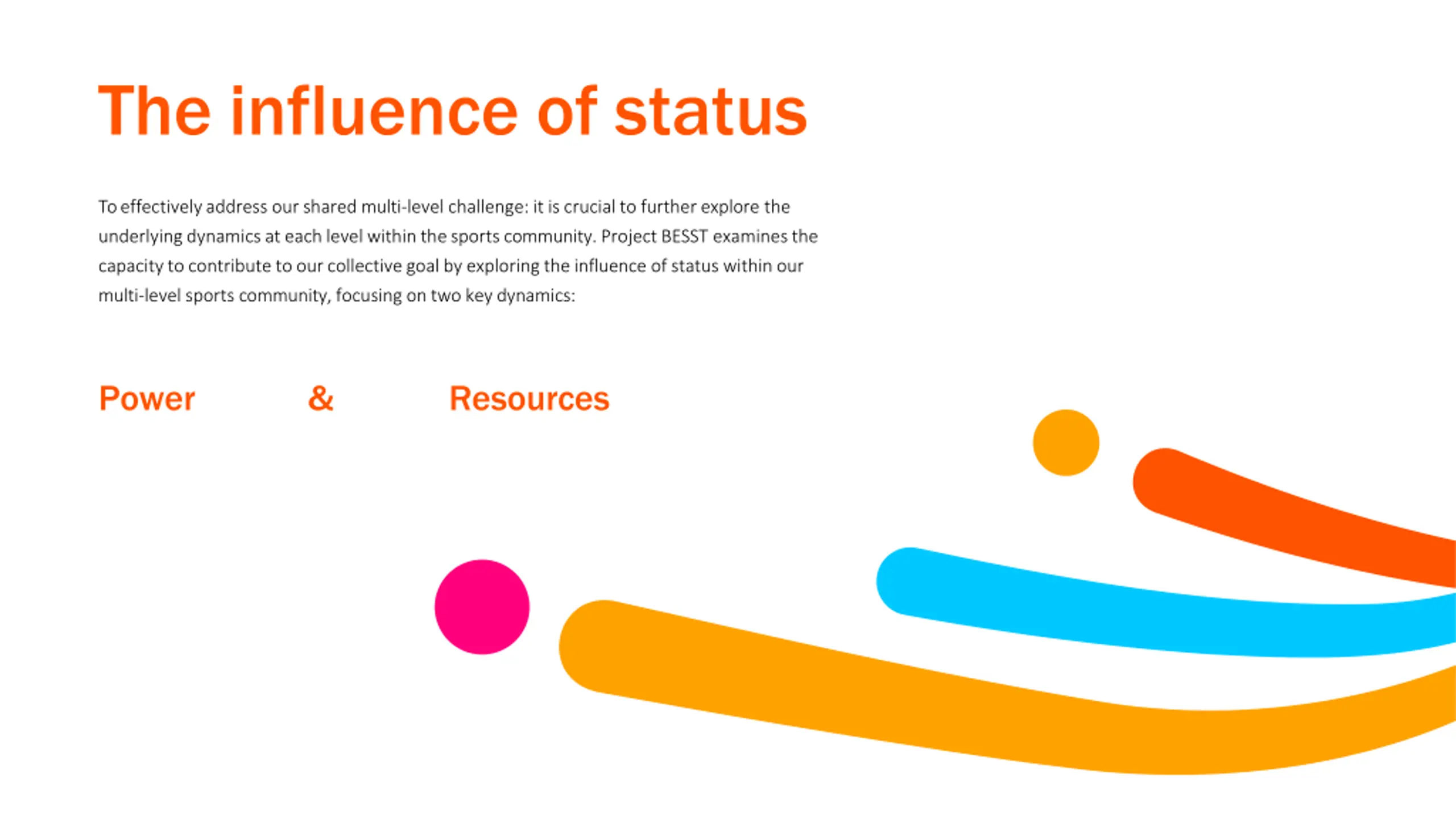 The influence of status

To effectively address our shared multi-level challenge: it is crucial to further explore the underlying dynamics at each level within the sports community. Project BESST examines the capacity to contribute to our collective goal by exploring the influence of status within our multi-level sports community, focusing on two key dynamics:

Power & Resources